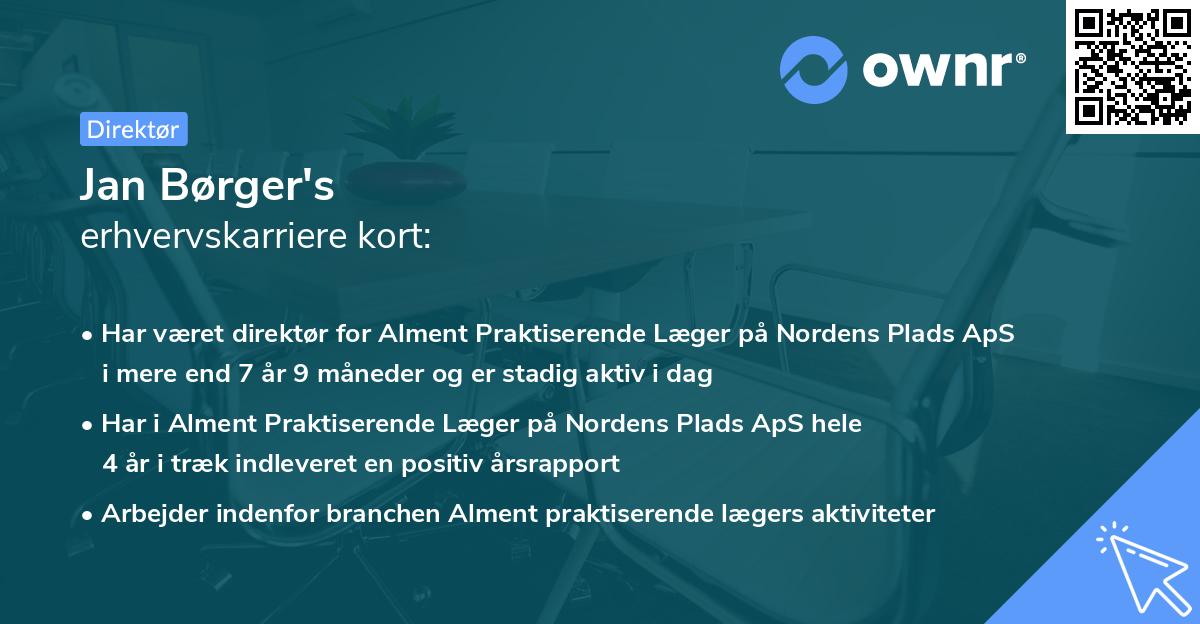 ownr®

Direktør

Jan Børger's
erhvervskarriere kort:

• Har været direktør for Alment Praktiserende Læger på Nordens Plads ApS i mere end 7 år 9 måneder og er stadig aktiv i dag

• Har i Alment Praktiserende Læger på Nordens Plads ApS hele 4 år i træk indleveret en positiv årsrapport

• Arbejder indenfor branchen Alment praktiserende lægers aktiviteter